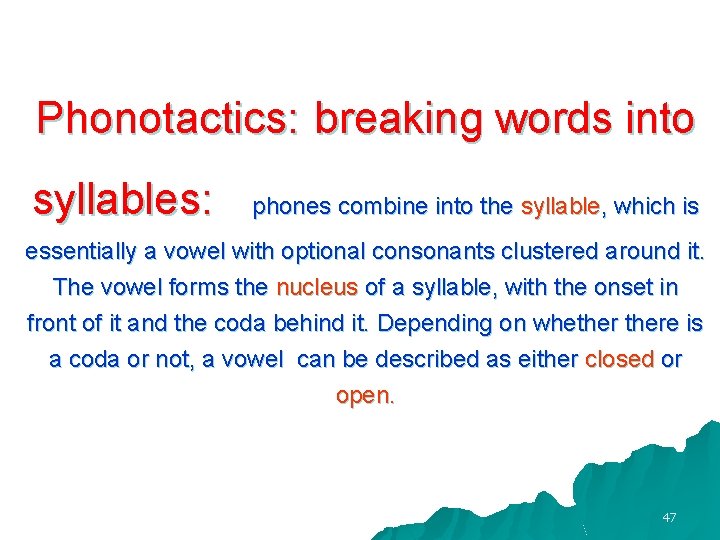 Phonotactics: breaking words into syllables: phones combine into the syllable, which is essentially a vowel with optional consonants clustered around it. The vowel forms the nucleus of a syllable, with the onset in front of it and the coda behind it. Depending on whether there is a coda or not, a vowel can be described as either closed or open.

47